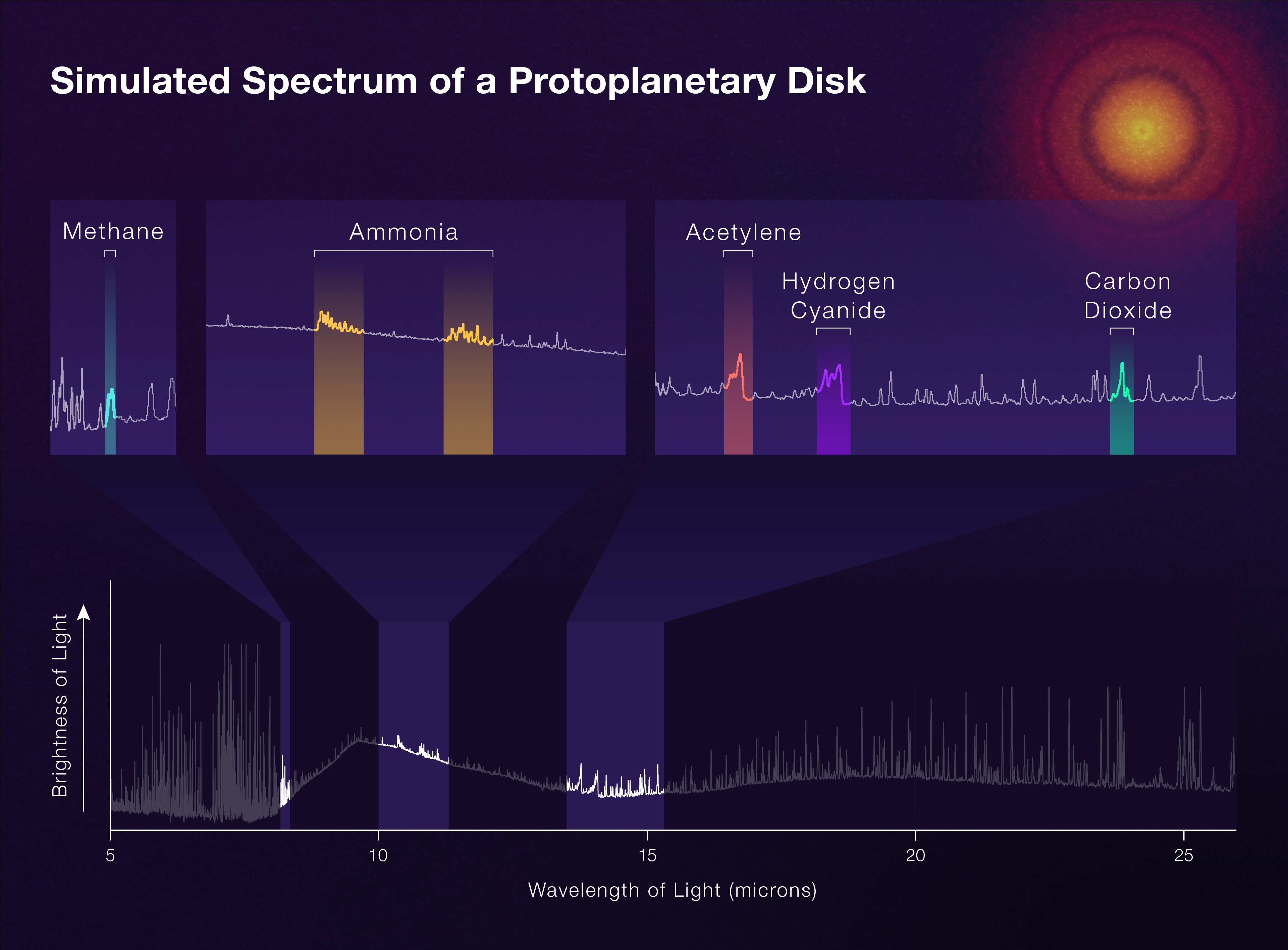 Simulated Spectrum of a Protoplanetary Disk

Methane

Ammonia

Acetylene

Hydrogen Cyanide

Carbon Dioxide

Brightness of Light

5
10
15
20
25

Wavelength of Light (microns)